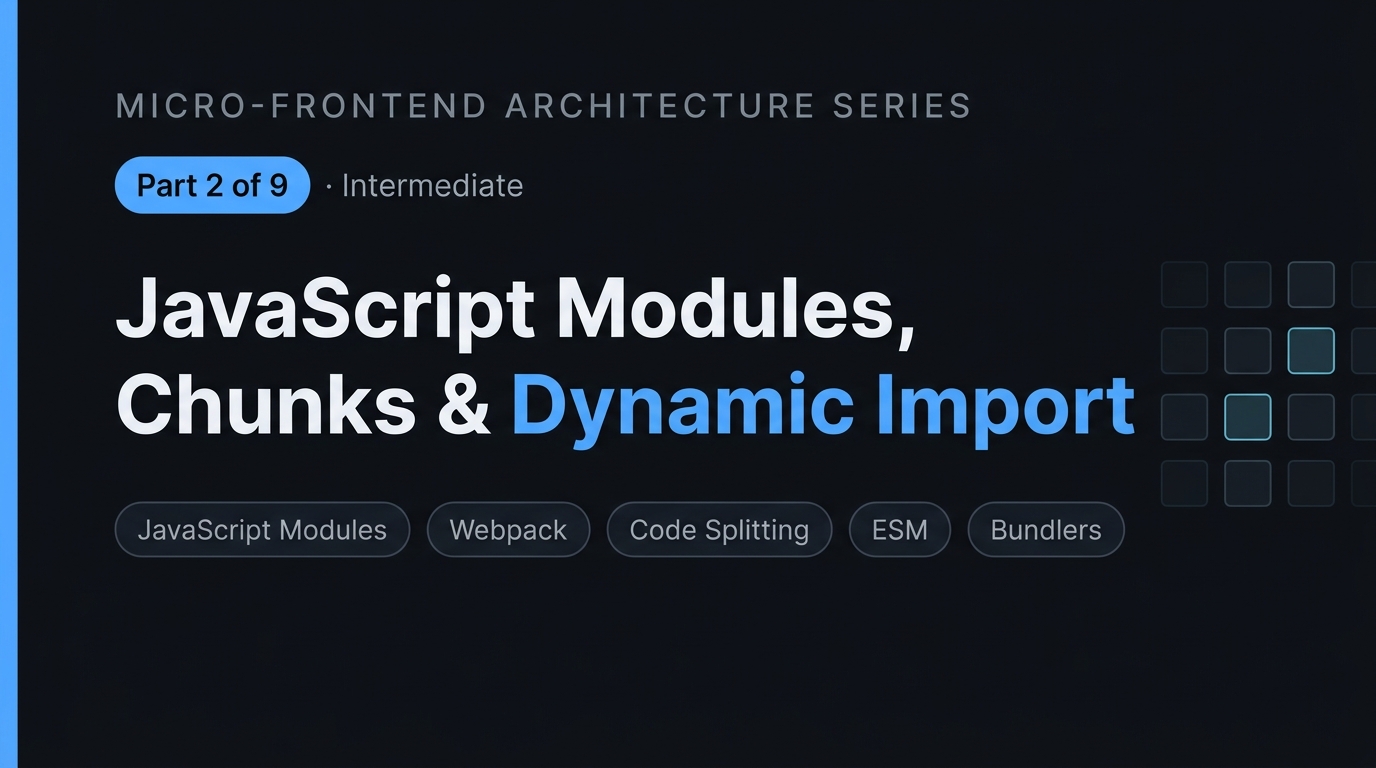 MICRO-FRONTEND ARCHITECTURE SERIES

Part 2 of 9 · Intermediate

JavaScript Modules, Chunks & Dynamic Import

JavaScript Modules Webpack Code Splitting ESM Bundlers